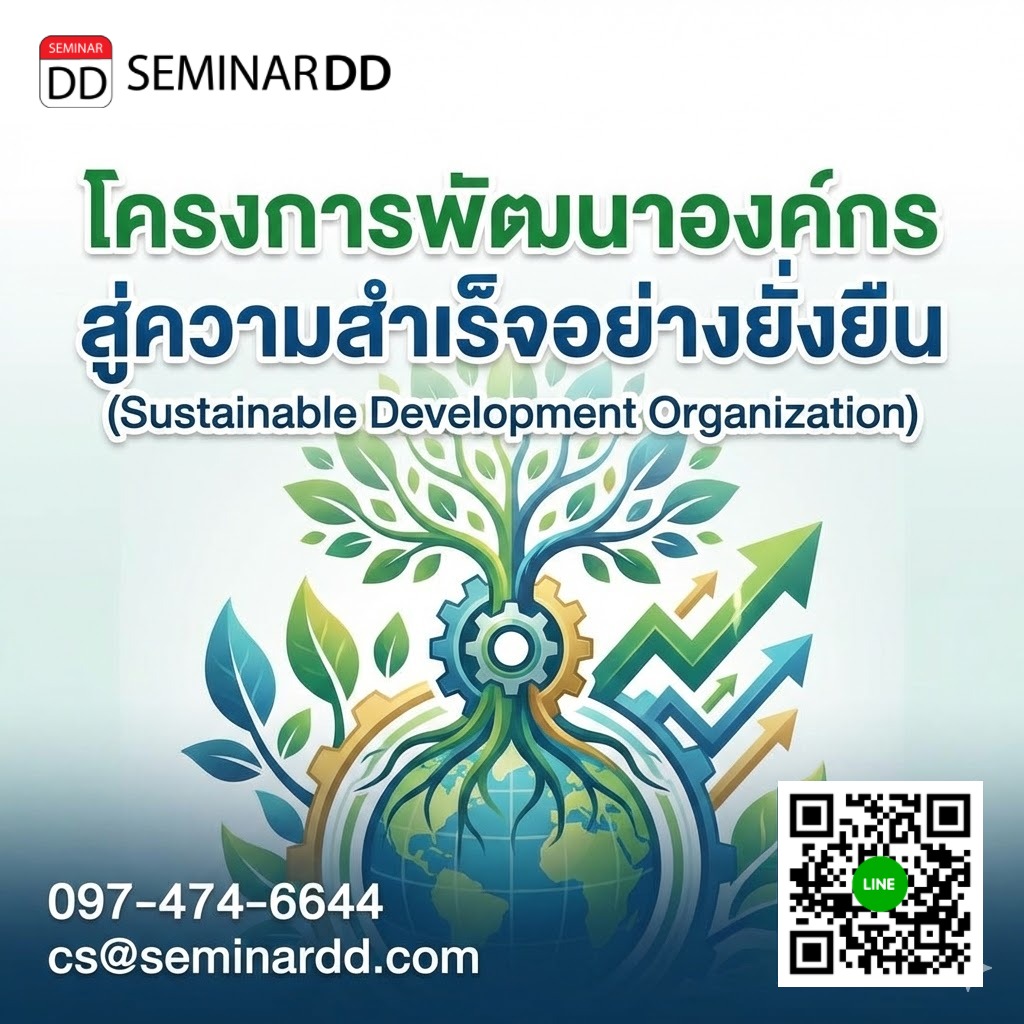 SEMINAR
DD SEMINARDD

โครงการพัฒนาองค์กร
สู่ความสำเร็จอย่างยั่งยืน
(Sustainable Development Organization)

097-474-6644
cs@seminardd.com

LINE